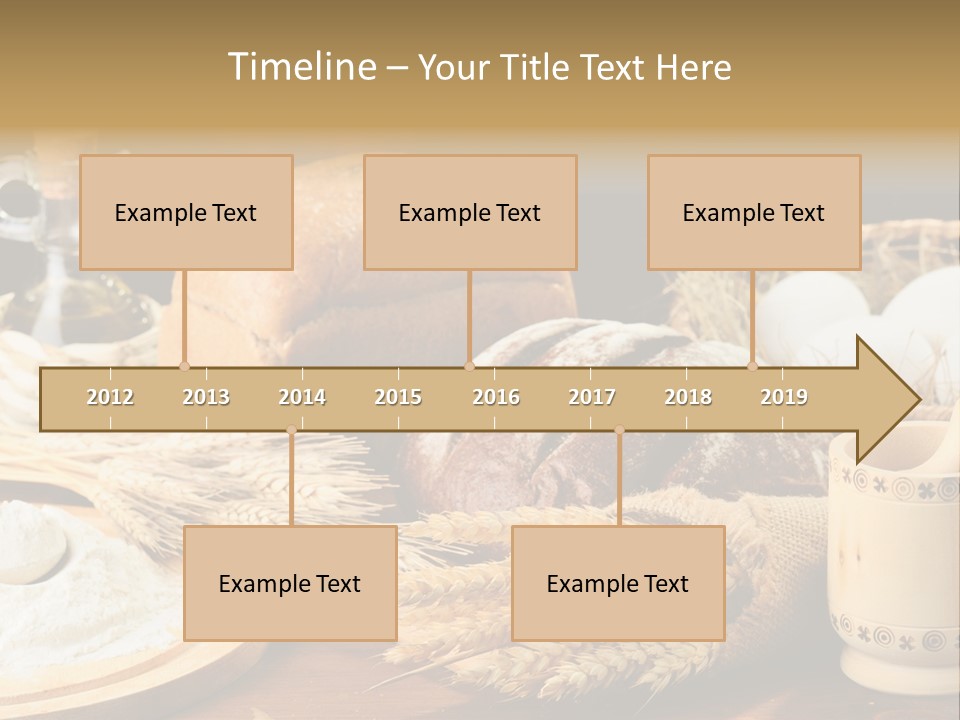 Timeline – Your Title Text Here

Example Text

Example Text

Example Text

2012 2013 2014 2015 2016 2017 2018 2019

Example Text

Example Text